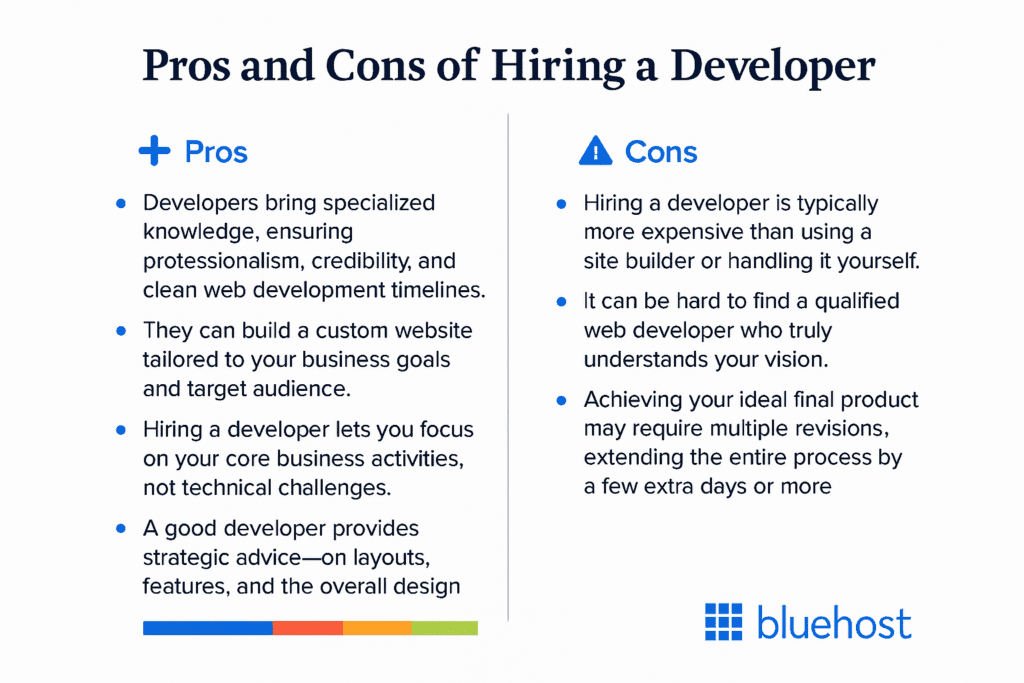 Pros and Cons of Hiring a Developer

Pros

- Developers bring specialized knowledge, ensuring protessionalism, credibility, and clean web development timelines.
- They can build a custom website tailored to your business goals and target audience.
- Hiring a developer lets you focus on your core business activities, not technical challenges.
- A good developer provides strategic advice—on layouts, features, and the overall design

Cons

- Hiring a developer is typically more expensive than using a site builder or handling it yourself.
- It can be hard to find a qualified web developer who truly understands your vision.
- Achieving your ideal final product may require multiple revisions, extending the entire process by a few extra days or more

bluehost